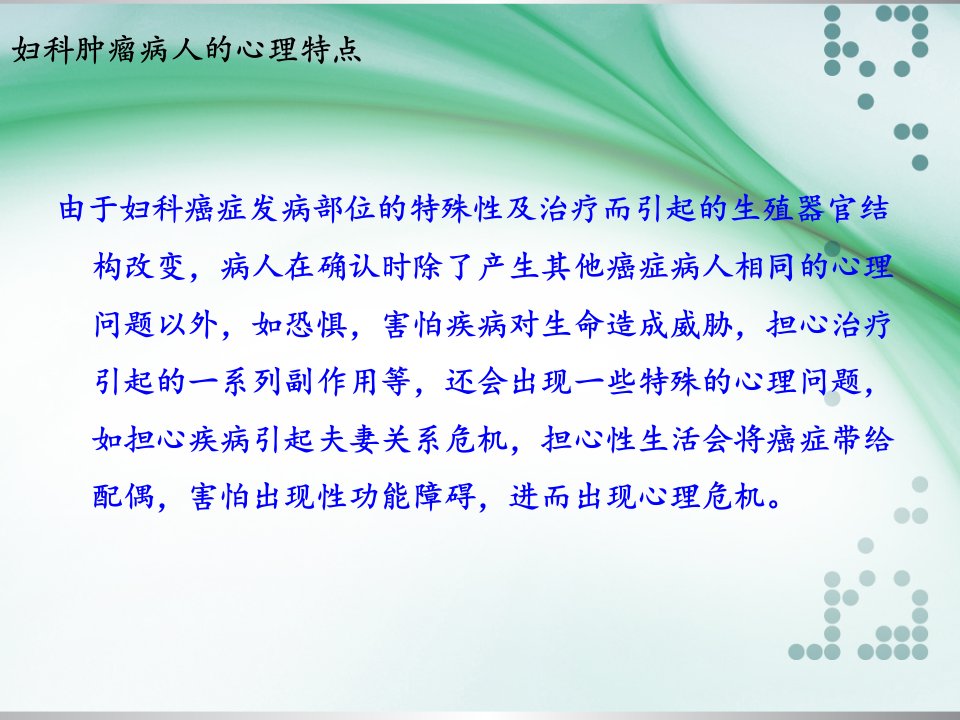 妇科肿瘤病人的心理特点

由于妇科癌症发病部位的特殊性及治疗而引起的生殖器官结构改变，病人在确认时除了产生其他癌症病人相同的心理问题以外，如恐惧，害怕疾病对生命造成威胁，担心治疗引起的一系列副作用等，还会出现一些特殊的心理问题，如担心疾病引起夫妻关系危机，担心性生活会将癌症带给配偶，害怕出现性功能障碍，进而出现心理危机。